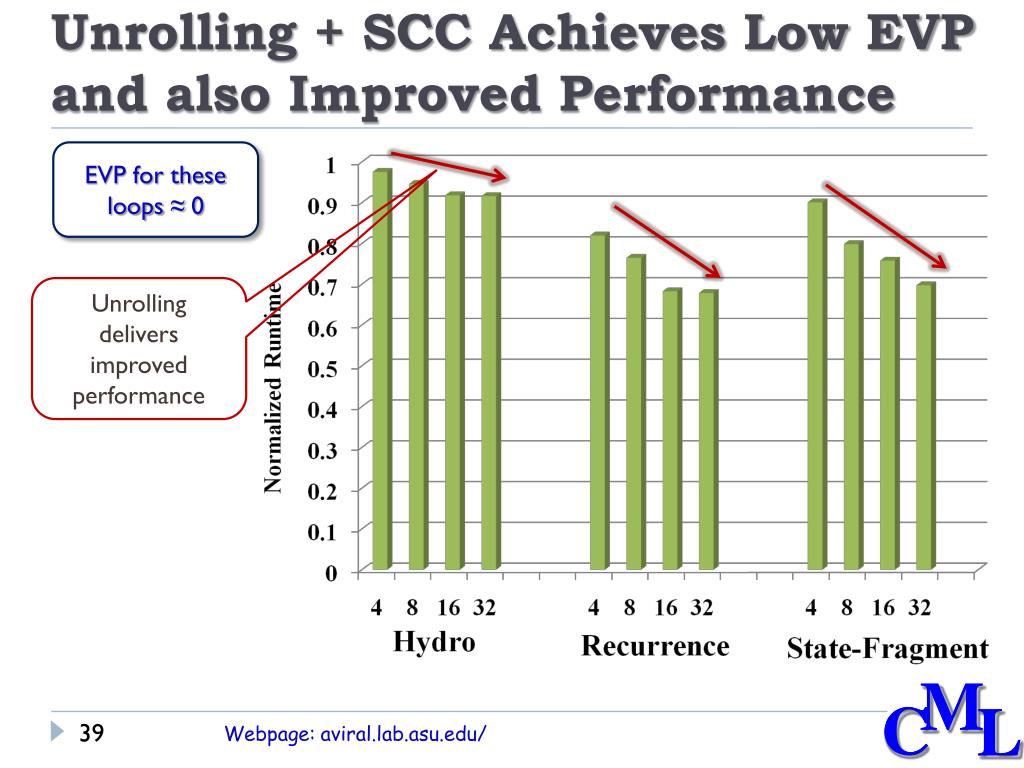 Unrolling + SCC Achieves Low EVP and also Improved Performance

EVP for these loops ≈ 0

Unrolling delivers improved performance

Normalized Runtime

1
0.9
0.8
0.7
0.6
0.5
0.4
0.3
0.2
0.1
0

4 8 16 32
Hydro

4 8 16 32
Recurrence

4 8 16 32
State-Fragment

39

Webpage: aviral.lab.asu.edu/

CML